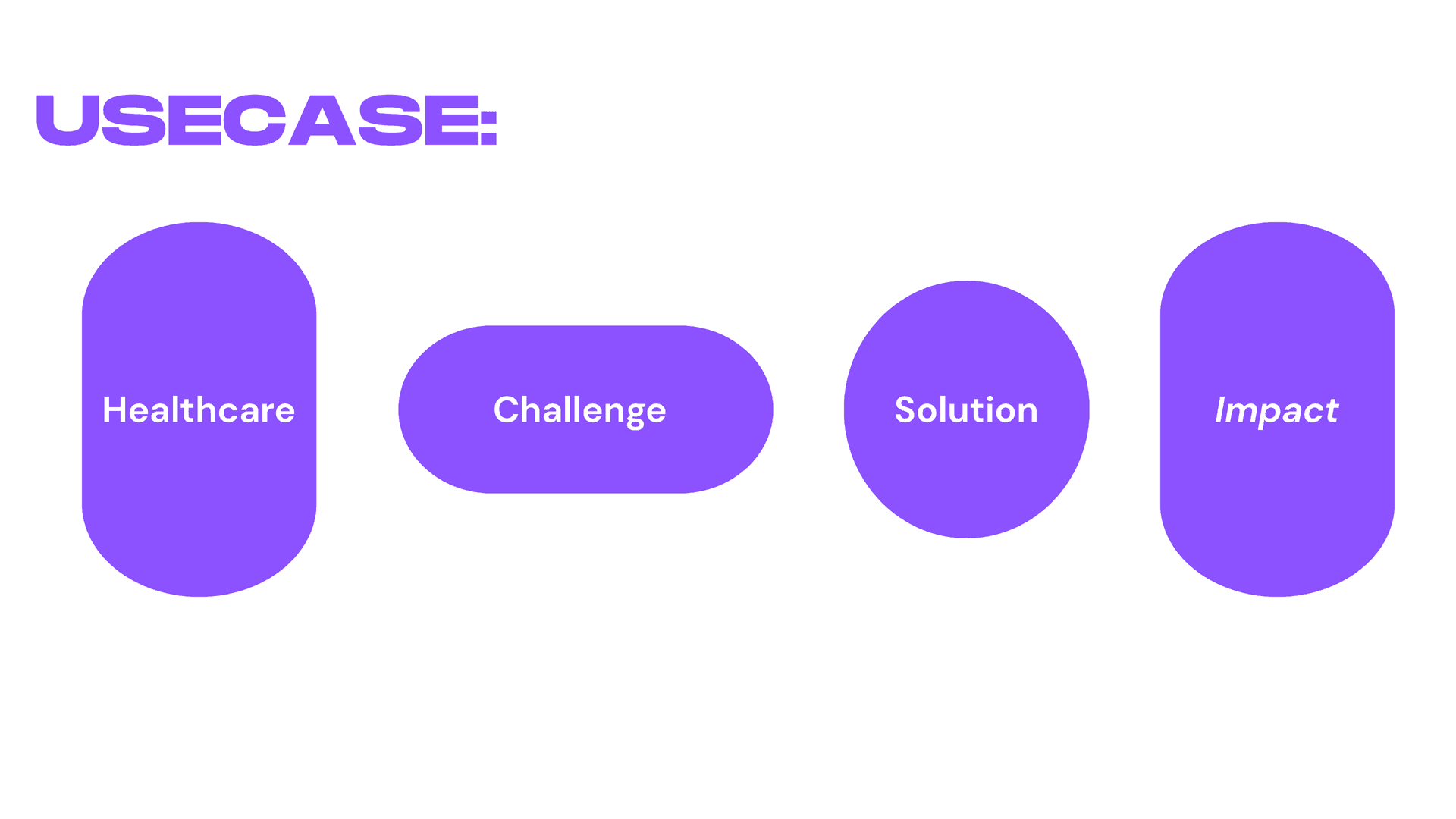 USECASE:

Healthcare

Challenge

Solution

Impact